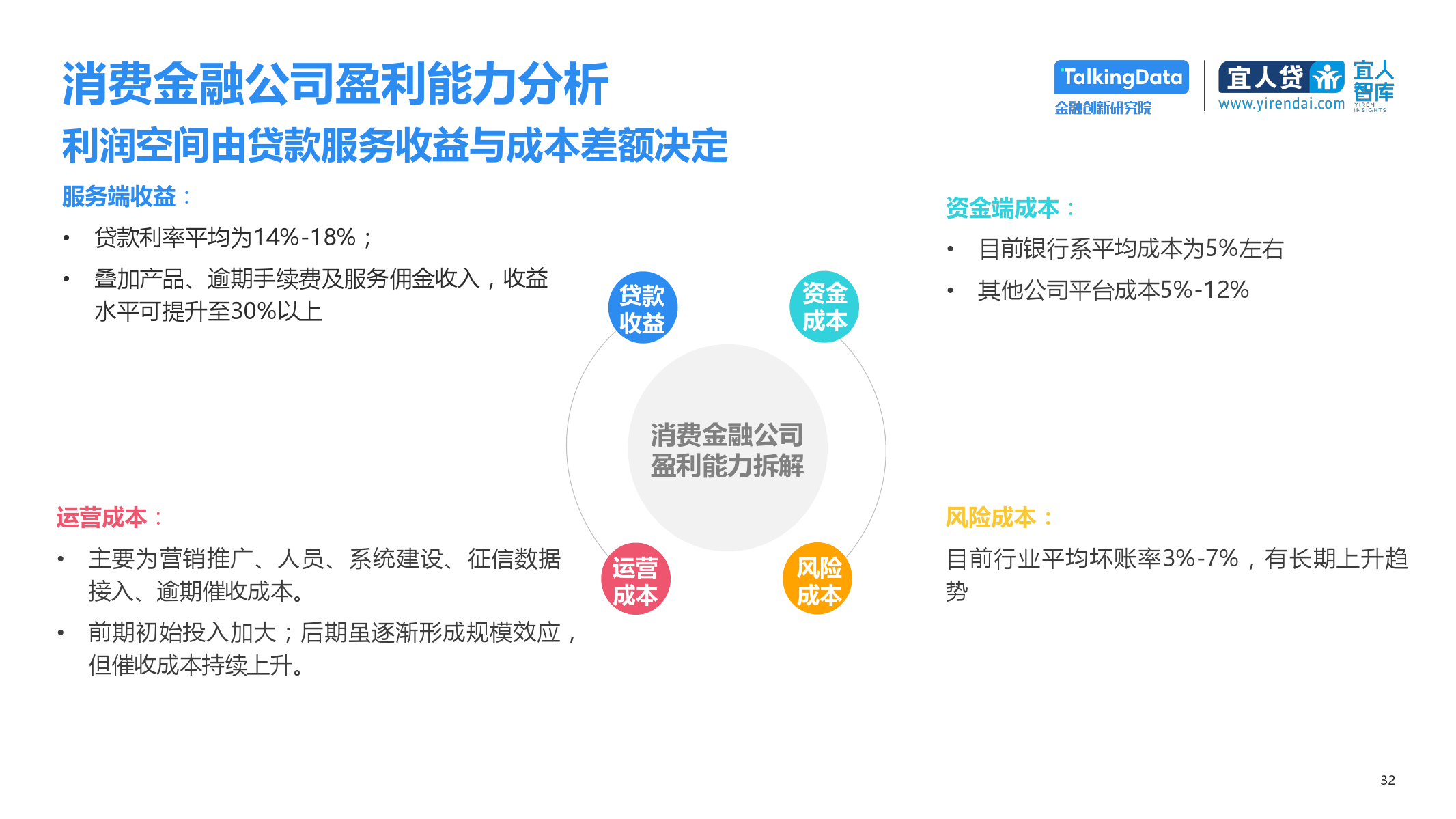 消费金融公司盈利能力分析
利润空间由贷款服务收益与成本差额决定

TalkingData
金融创新研究院

宜人贷
www.yirendai.com

宜人智库
YIREN INSIGHTS

服务端收益：
• 贷款利率平均为14%-18%；
• 叠加产品、逾期手续费及服务佣金收入，收益水平可提升至30%以上

资金端成本：
• 目前银行系平均成本为5%左右
• 其他公司平台成本5%-12%

贷款收益

资金成本

消费金融公司盈利能力拆解

运营成本

风险成本

运营成本：
• 主要为营销推广、人员、系统建设、征信数据接入、逾期催收成本。
• 前期初始投入加大；后期虽逐渐形成规模效应，但催收成本持续上升。

风险成本：
目前行业平均坏账率3%-7%，有长期上升趋势

32